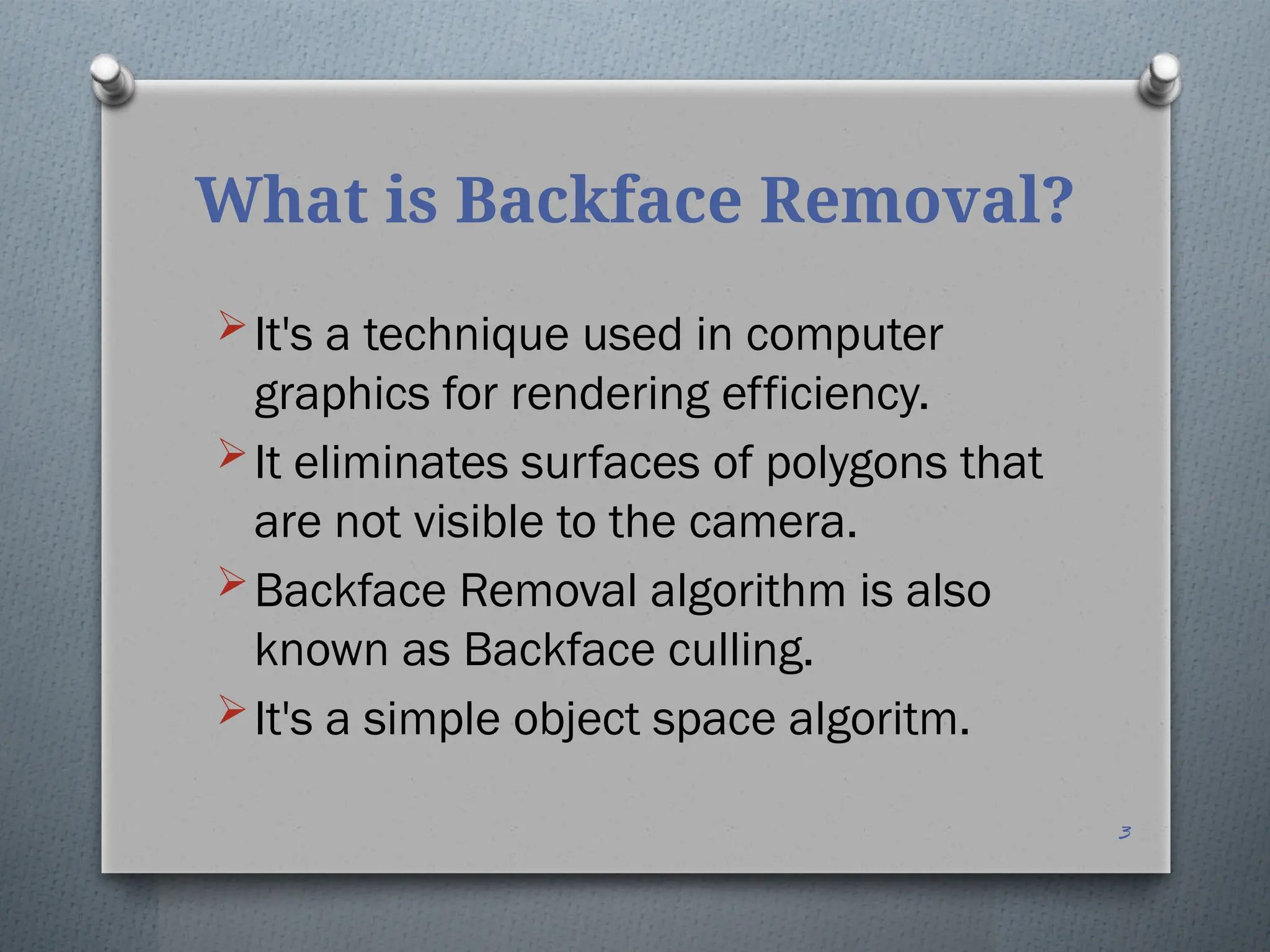 What is Backface Removal?

➢ It's a technique used in computer graphics for rendering efficiency.

➢ It eliminates surfaces of polygons that are not visible to the camera.

➢ Backface Removal algorithm is also known as Backface culling.

➢ It's a simple object space algoritm.

3